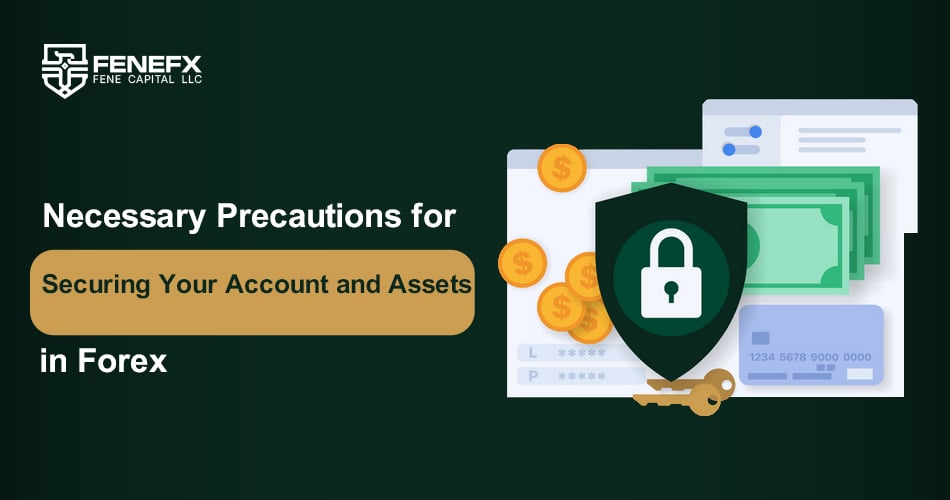 FENEFX
FENE CAPITAL LLC

Necessary Precautions for
Securing Your Account and Assets
in Forex

$
$
$
$
$

L *****
P *****

1234 5678 9000 0000